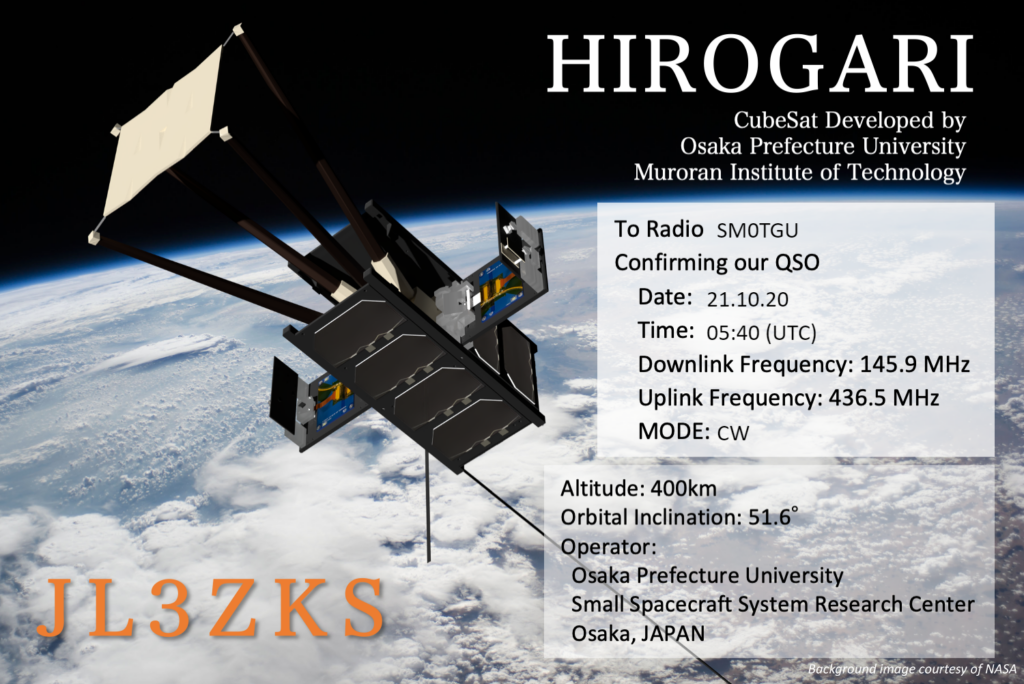 HIROGARI

CubeSat Developed by
Osaka Prefecture University
Muroran Institute of Technology

To Radio SM0TGU
Confirming our QSO
Date: 21.10.20
Time: 05:40 (UTC)
Downlink Frequency: 145.9 MHz
Uplink Frequency: 436.5 MHz
MODE: CW

Altitude: 400km
Orbital Inclination: 51.6°
Operator:
Osaka Prefecture University
Small Spacecraft System Research Center
Osaka, JAPAN

JL3ZKS

Background image courtesy of NASA